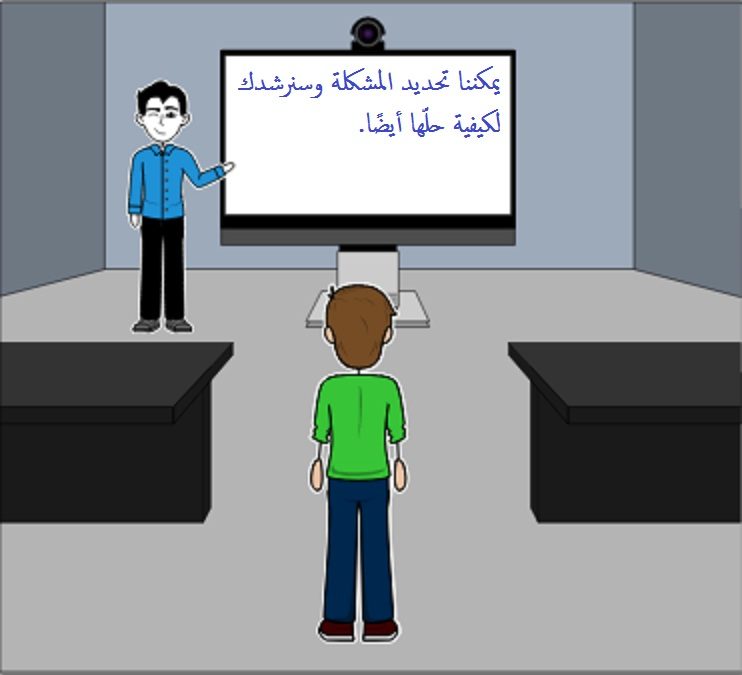 يمكننا تحديد المشكلة وسنرشدك لكيفية حلّها أيضًا.